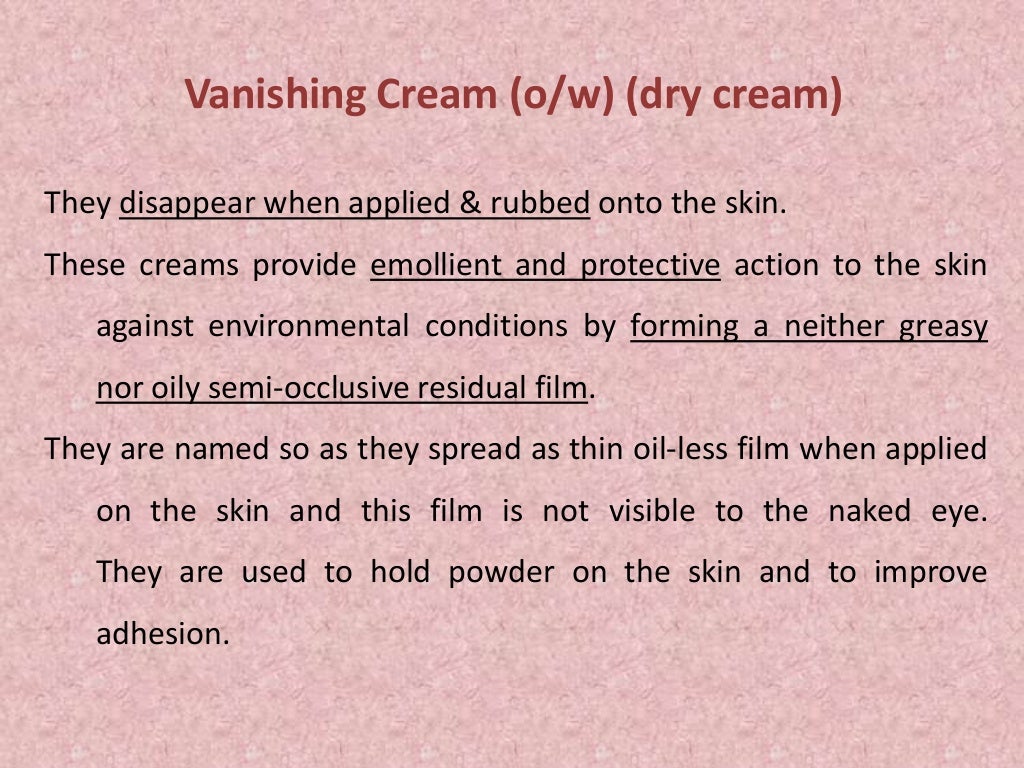 Vanishing Cream (o/w) (dry cream)

They disappear when applied & rubbed onto the skin.

These creams provide emollient and protective action to the skin against environmental conditions by forming a neither greasy nor oily semi-occlusive residual film.

They are named so as they spread as thin oil-less film when applied on the skin and this film is not visible to the naked eye. They are used to hold powder on the skin and to improve adhesion.